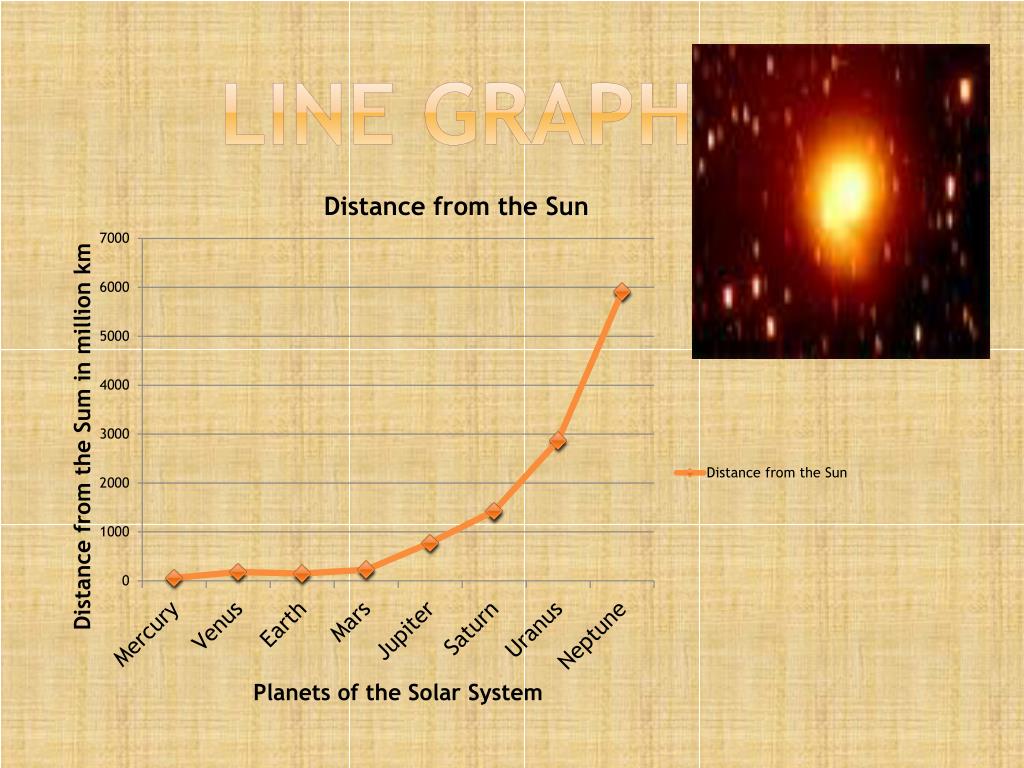 LINE GRAPH

Distance from the Sun

Distance from the Sum in million km

7000
6000
5000
4000
3000
2000
1000
0

Mercury
Venus
Earth
Mars
Jupiter
Saturn
Uranus
Neptune

Planets of the Solar System

Distance from the Sun